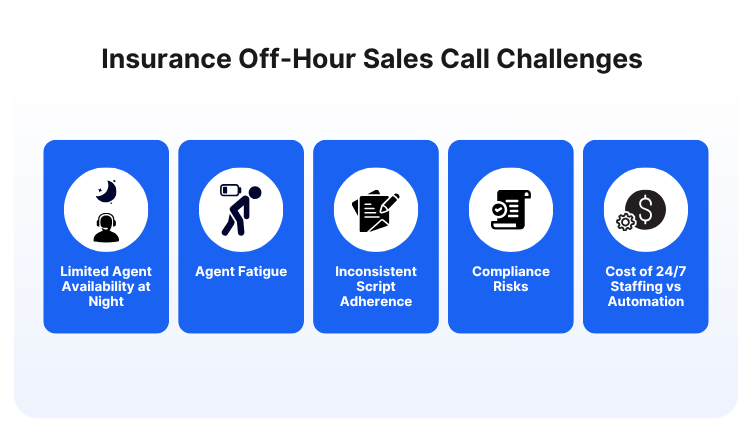 Insurance Off-Hour Sales Call Challenges

Limited Agent Availability at Night

Agent Fatigue

Inconsistent Script Adherence

Compliance Risks

Cost of 24/7 Staffing vs Automation